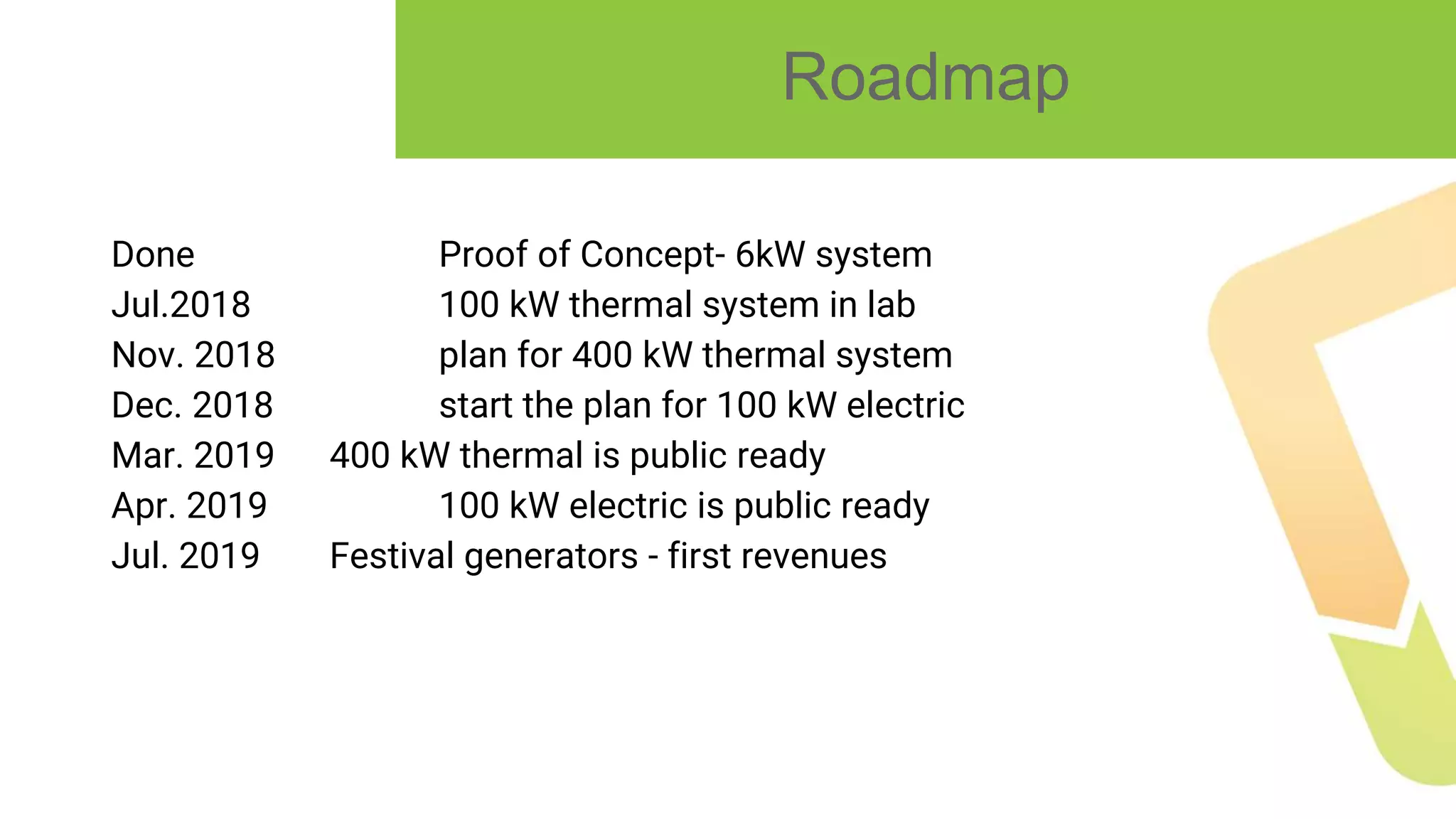 Roadmap

Done Proof of Concept- 6kW system
Jul.2018 100 kW thermal system in lab
Nov. 2018 plan for 400 kW thermal system
Dec. 2018 start the plan for 100 kW electric
Mar. 2019 400 kW thermal is public ready
Apr. 2019 100 kW electric is public ready
Jul. 2019 Festival generators - first revenues